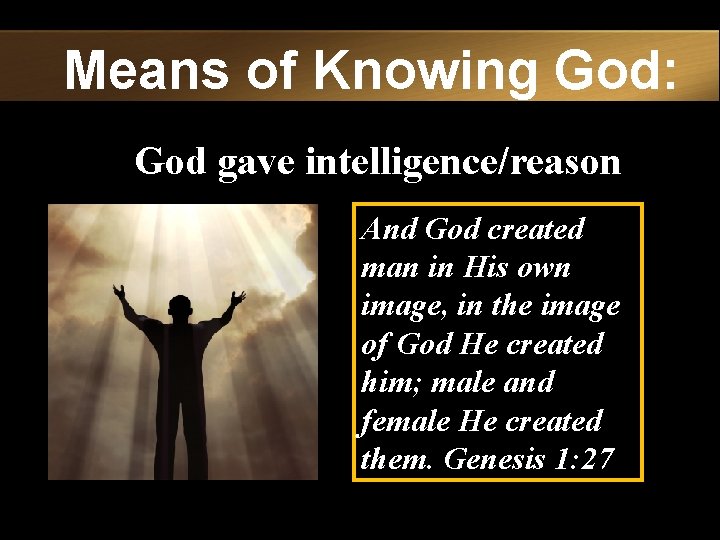 Means of Knowing God:

God gave intelligence/reason

And God created man in His own image, in the image of God He created him; male and female He created them. Genesis 1:27